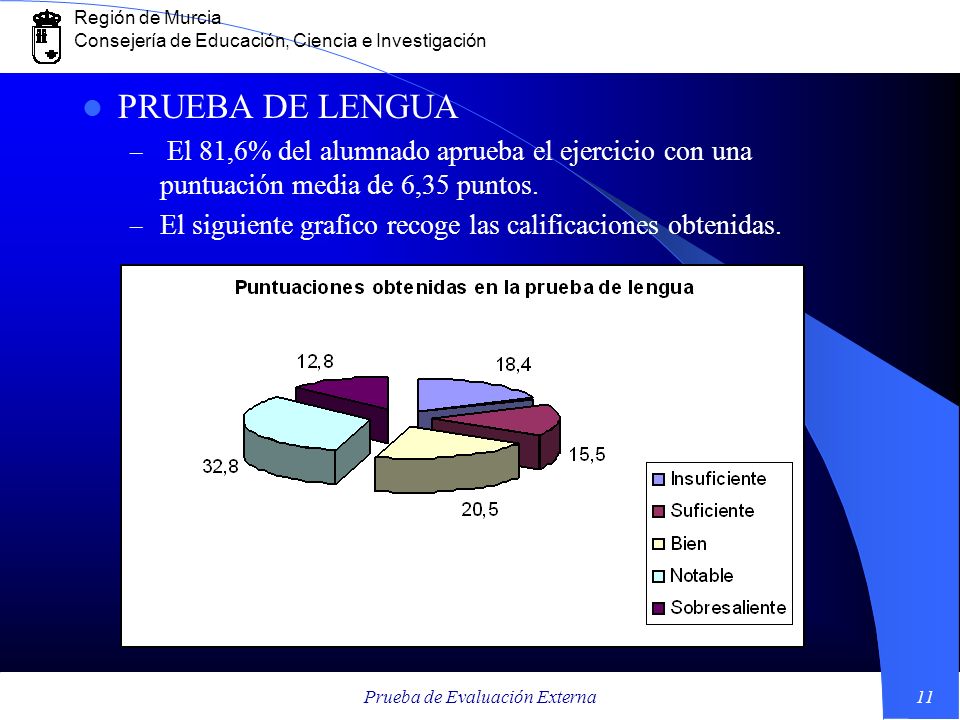 Región de Murcia
Consejería de Educación, Ciencia e Investigación

PRUEBA DE LENGUA

– El 81,6% del alumnado aprueba el ejercicio con una puntuación media de 6,35 puntos.

– El siguiente grafico recoge las calificaciones obtenidas.

Puntuaciones obtenidas en la prueba de lengua

12,8
18,4
15,5
20,5
32,8

Insuficiente
Suficiente
Bien
Notable
Sobresaliente

Prueba de Evaluación Externa
11